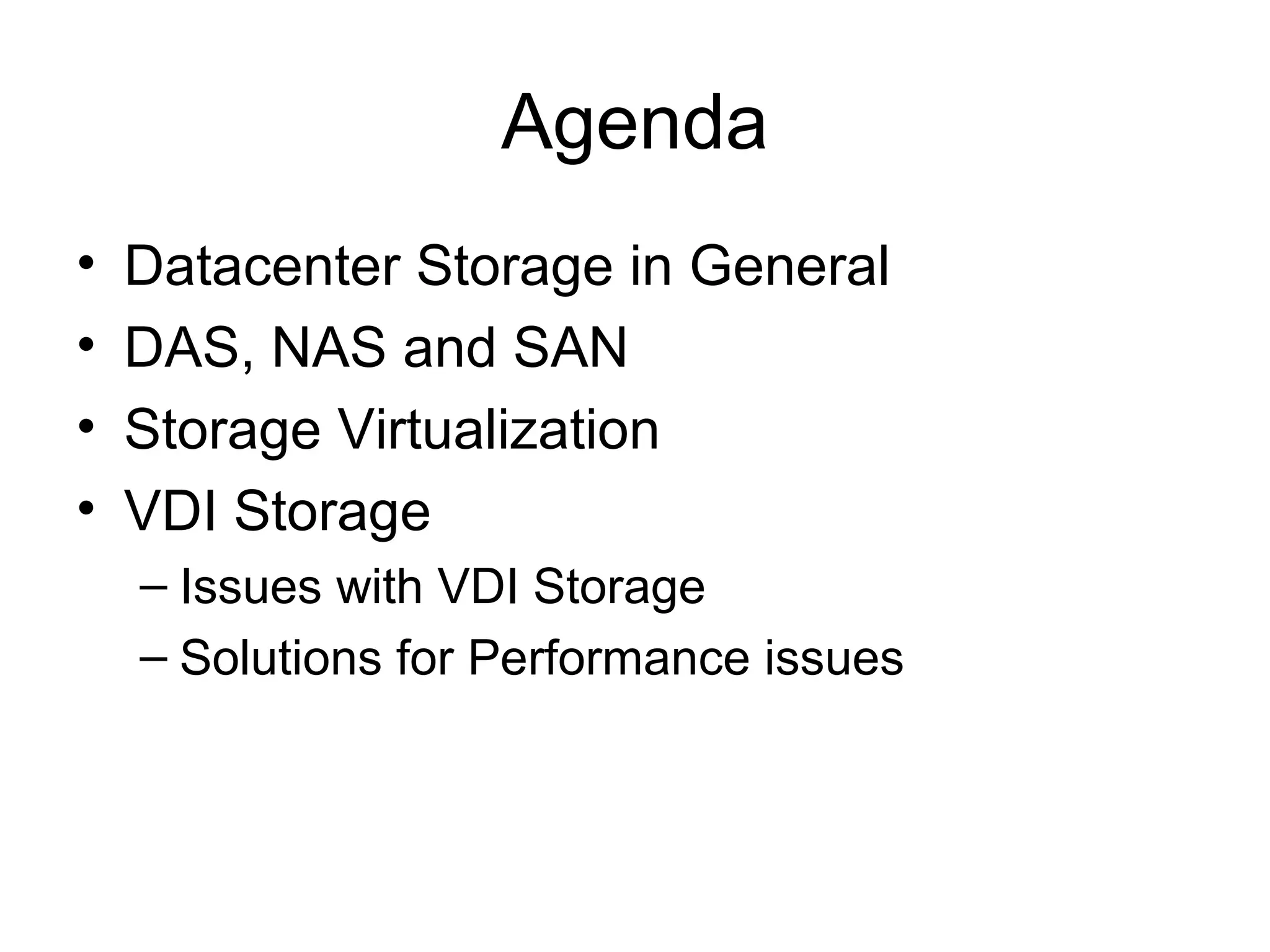 Agenda

• Datacenter Storage in General
• DAS, NAS and SAN
• Storage Virtualization
• VDI Storage
– Issues with VDI Storage
– Solutions for Performance issues